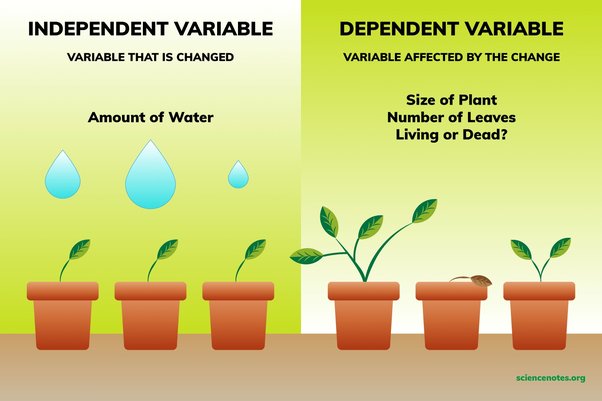 INDEPENDENT VARIABLE

VARIABLE THAT IS CHANGED

Amount of Water

DEPENDENT VARIABLE

VARIABLE AFFECTED BY THE CHANGE

Size of Plant
Number of Leaves
Living or Dead?

sciencenotes.org